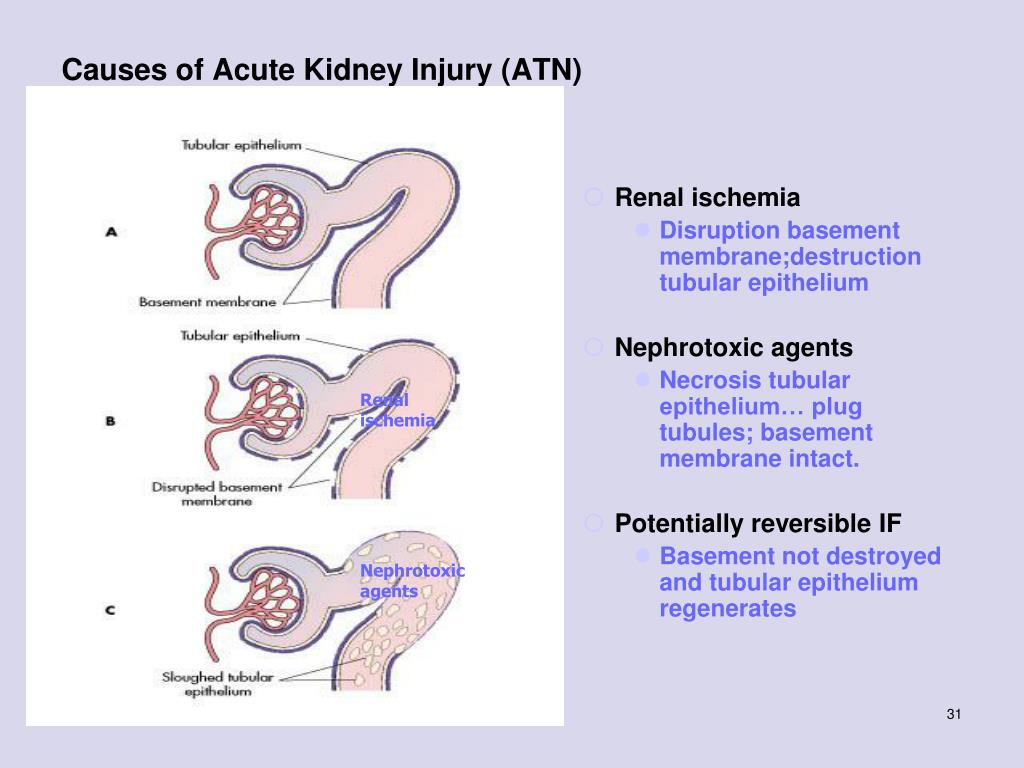 Causes of Acute Kidney Injury (ATN)

Tubular epithelium

A

Basement membrane

Tubular epithelium

B

Renal ischemia

Disrupted basement membrane

C

Nephrotoxic agents

Sloughed tubular epithelium

Renal ischemia
Disruption basement membrane;destruction tubular epithelium

Nephrotoxic agents
Necrosis tubular epithelium… plug tubules; basement membrane intact.

Potentially reversible IF
Basement not destroyed and tubular epithelium regenerates

31